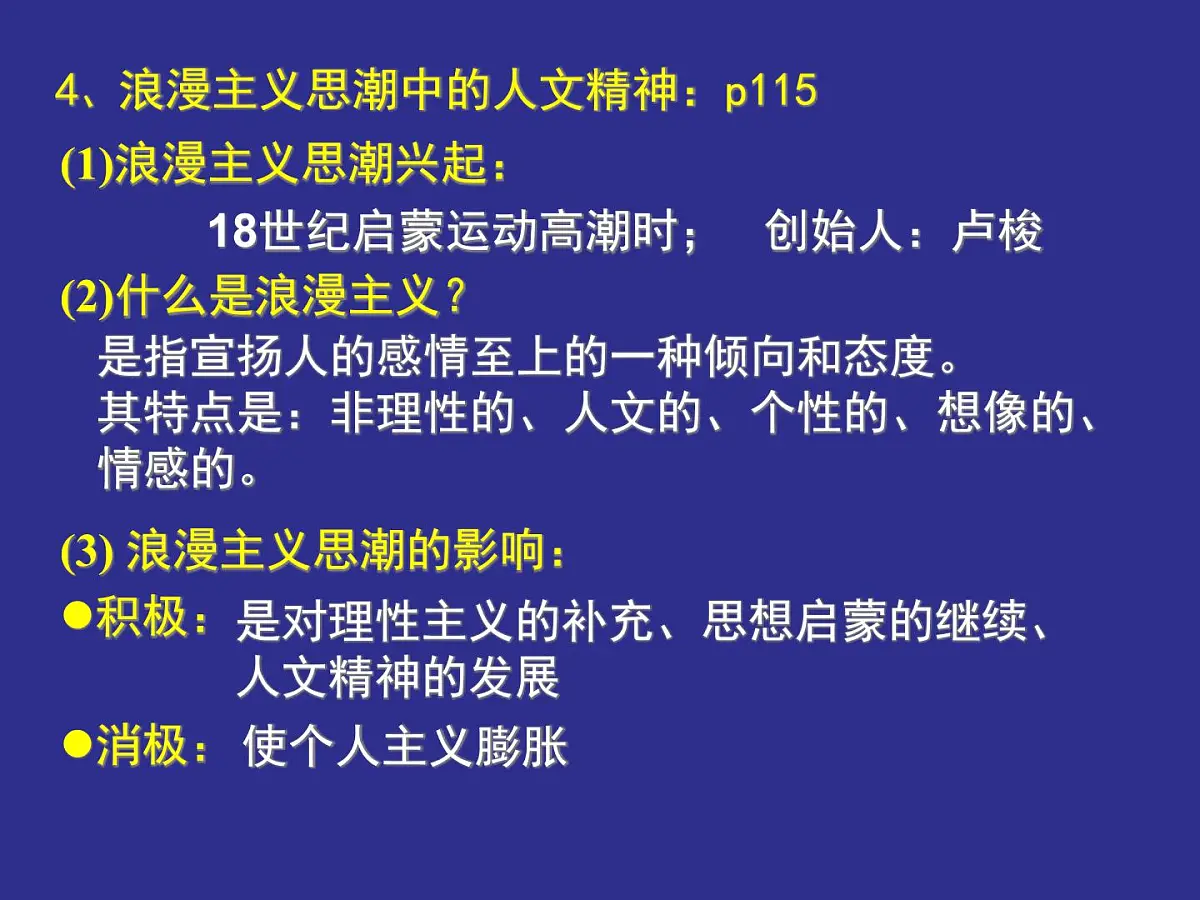 4、浪漫主义思潮中的人文精神：p115

(1)浪漫主义思潮兴起：

18世纪启蒙运动高潮时；　创始人：卢梭

(2)什么是浪漫主义？

是指宣扬人的感情至上的一种倾向和态度。
其特点是：非理性的、人文的、个性的、想像的、情感的。

(3) 浪漫主义思潮的影响：

●积极：是对理性主义的补充、思想启蒙的继续、人文精神的发展

●消极：使个人主义膨胀